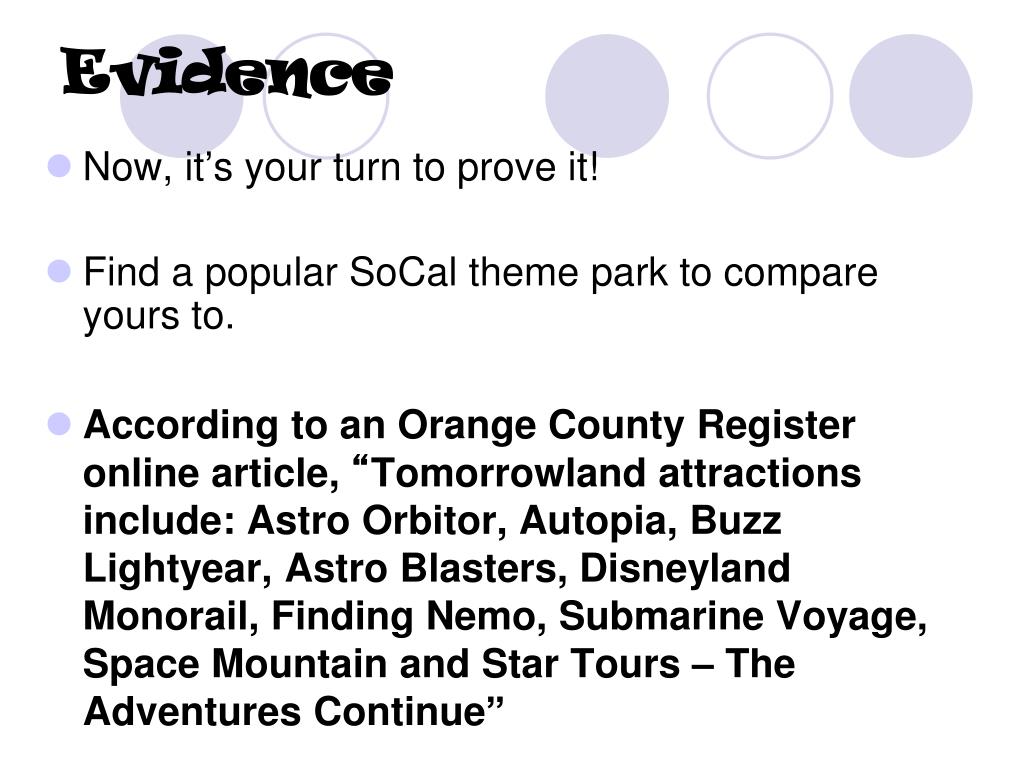 Evidence

Now, it’s your turn to prove it!

Find a popular SoCal theme park to compare yours to.

According to an Orange County Register online article, “Tomorrowland attractions include: Astro Orbitor, Autopia, Buzz Lightyear, Astro Blasters, Disneyland Monorail, Finding Nemo, Submarine Voyage, Space Mountain and Star Tours – The Adventures Continue”